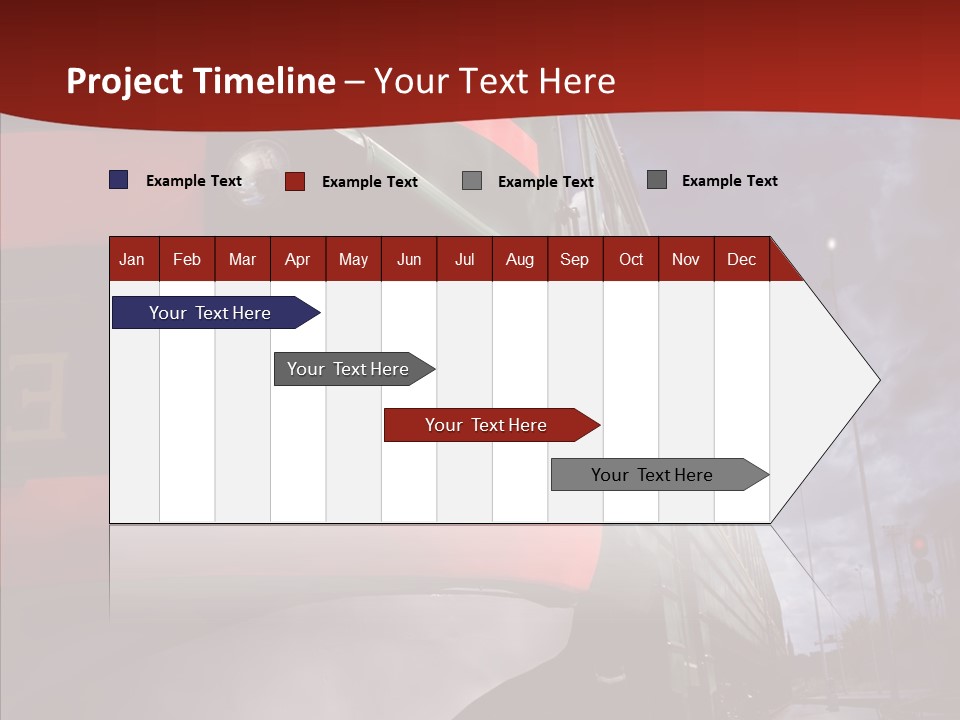 Project Timeline – Your Text Here

Example Text
Example Text
Example Text
Example Text

| Jan | Feb | Mar | Apr | May | Jun | Jul | Aug | Sep | Oct | Nov | Dec |
|---|---|---|---|---|---|---|---|---|---|---|---|

Your Text Here
Your Text Here
Your Text Here
Your Text Here